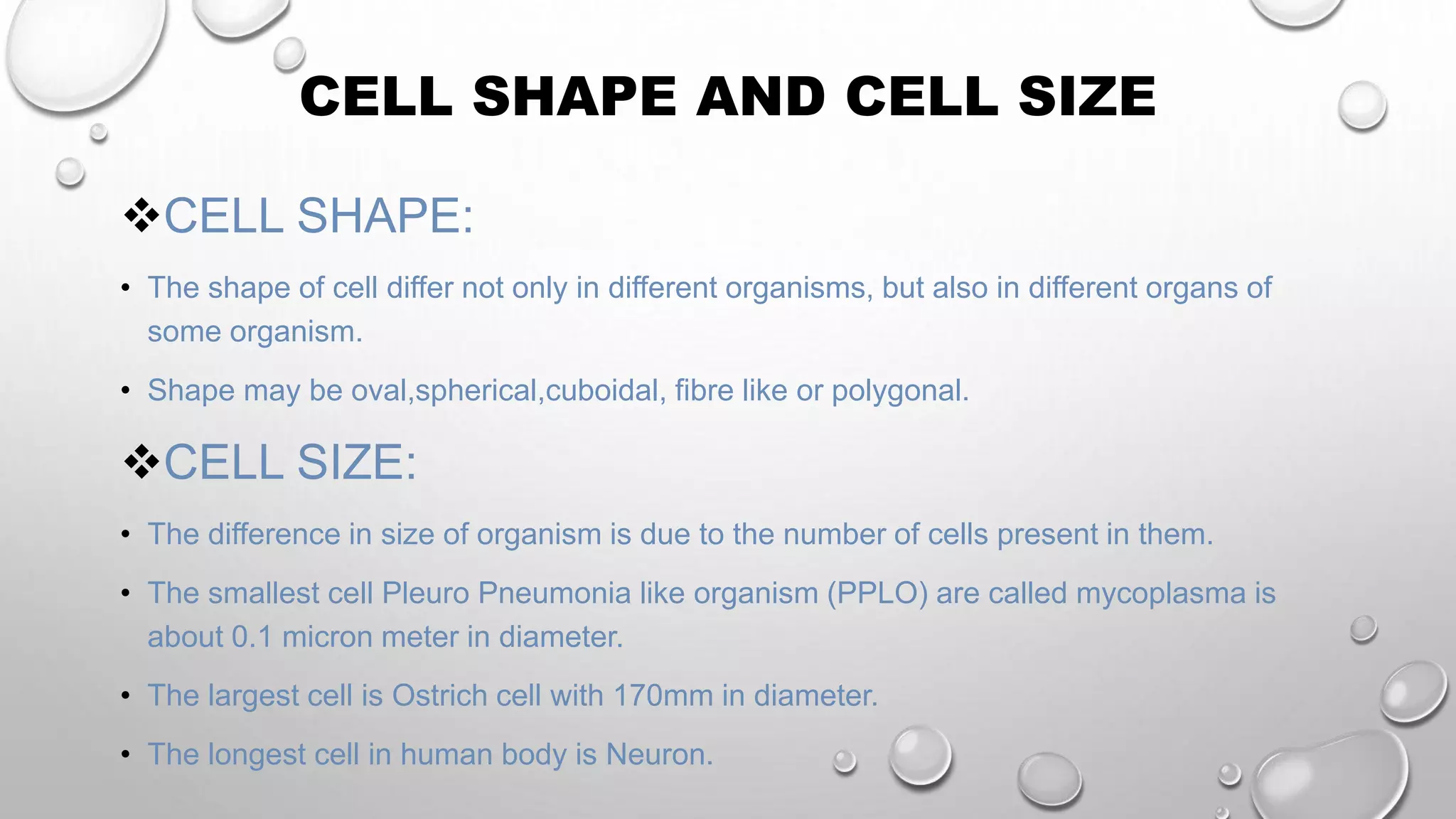 CELL SHAPE AND CELL SIZE

❖CELL SHAPE:

• The shape of cell differ not only in different organisms, but also in different organs of some organism.

• Shape may be oval,spherical,cuboidal, fibre like or polygonal.

❖CELL SIZE:

• The difference in size of organism is due to the number of cells present in them.

• The smallest cell Pleuro Pneumonia like organism (PPLO) are called mycoplasma is about 0.1 micron meter in diameter.

• The largest cell is Ostrich cell with 170mm in diameter.

• The longest cell in human body is Neuron.